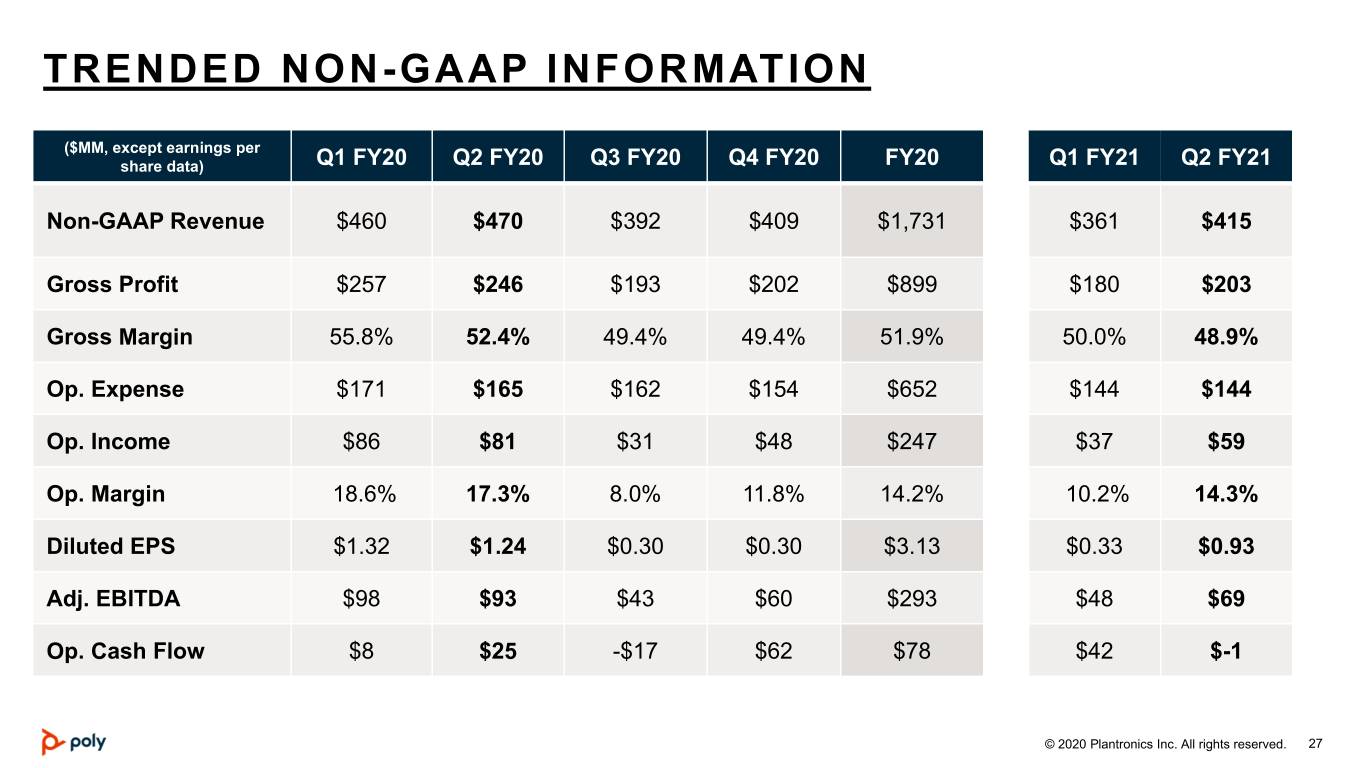 TRENDED NON-GAAP INFORMATION

| ($MM, except earnings per share data) | Q1 FY20 | Q2 FY20 | Q3 FY20 | Q4 FY20 | FY20 | Q1 FY21 | Q2 FY21 |
|---|---|---|---|---|---|---|---|
| Non-GAAP Revenue | $460 | $470 | $392 | $409 | $1,731 | $361 | $415 |
| Gross Profit | $257 | $246 | $193 | $202 | $899 | $180 | $203 |
| Gross Margin | 55.8% | 52.4% | 49.4% | 49.4% | 51.9% | 50.0% | 48.9% |
| Op. Expense | $171 | $165 | $162 | $154 | $652 | $144 | $144 |
| Op. Income | $86 | $81 | $31 | $48 | $247 | $37 | $59 |
| Op. Margin | 18.6% | 17.3% | 8.0% | 11.8% | 14.2% | 10.2% | 14.3% |
| Diluted EPS | $1.32 | $1.24 | $0.30 | $0.30 | $3.13 | $0.33 | $0.93 |
| Adj. EBITDA | $98 | $93 | $43 | $60 | $293 | $48 | $69 |
| Op. Cash Flow | $8 | $25 | -$17 | $62 | $78 | $42 | $-1 |

poly

© 2020 Plantronics Inc. All rights reserved. 27